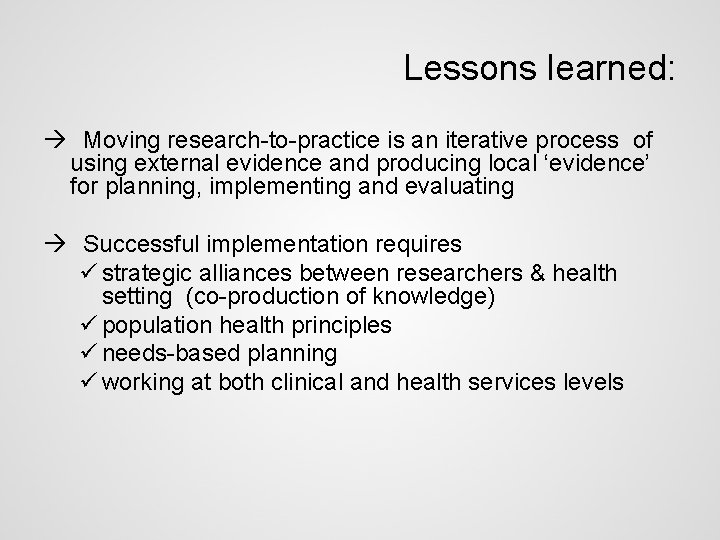 Lessons learned:

→ Moving research-to-practice is an iterative process of using external evidence and producing local ‘evidence’ for planning, implementing and evaluating

→ Successful implementation requires
✓ strategic alliances between researchers & health setting (co-production of knowledge)
✓ population health principles
✓ needs-based planning
✓ working at both clinical and health services levels